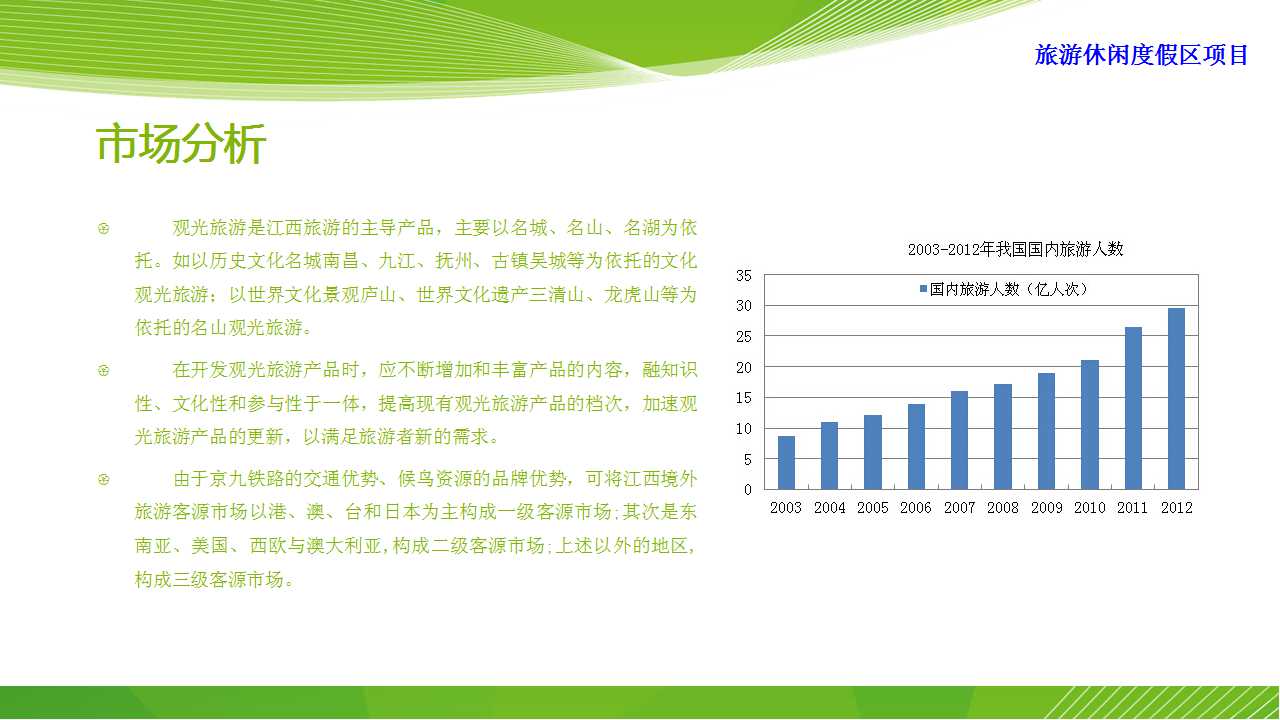 旅游休闲度假区项目

市场分析

观光旅游是江西旅游的主导产品，主要以名城、名山、名湖为依托。如以历史文化名城南昌、九江、抚州、古镇吴城等为依托的文化观光旅游；以世界文化景观庐山、世界文化遗产三清山、龙虎山等为依托的名山观光旅游。

在开发观光旅游产品时，应不断增加和丰富产品的内容，融知识性、文化性和参与性于一体，提高现有观光旅游产品的档次，加速观光旅游产品的更新，以满足旅游者新的需求。

由于京九铁路的交通优势、候鸟资源的品牌优势，可将江西境外旅游客源市场以港、澳、台和日本为主构成一级客源市场；其次是东南亚、美国、西欧与澳大利亚，构成二级客源市场；上述以外的地区，构成三级客源市场。

2003-2012年我国国内旅游人数

国内旅游人数（亿人次）

35
30
25
20
15
10
5
0

2003 2004 2005 2006 2007 2008 2009 2010 2011 2012